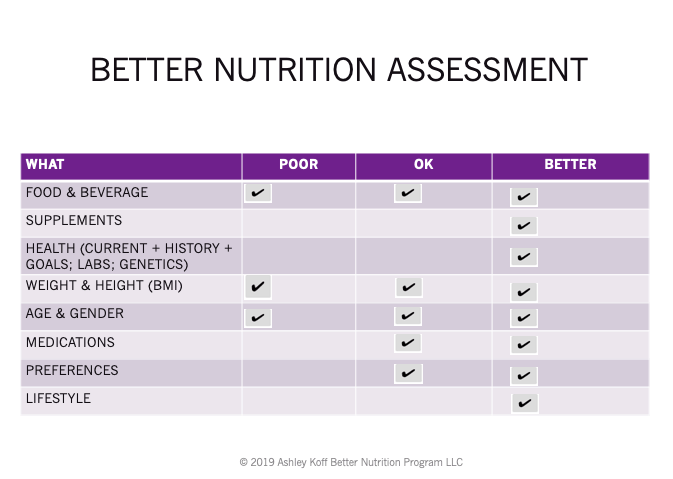 BETTER NUTRITION ASSESSMENT

| WHAT | POOR | OK | BETTER |
|---|---|---|---|
| FOOD & BEVERAGE | ✔ | ✔ | ✔ |
| SUPPLEMENTS | | | ✔ |
| HEALTH (CURRENT + HISTORY + GOALS; LABS; GENETICS) | | | ✔ |
| WEIGHT & HEIGHT (BMI) | ✔ | ✔ | ✔ |
| AGE & GENDER | ✔ | ✔ | ✔ |
| MEDICATIONS | | ✔ | ✔ |
| PREFERENCES | | ✔ | ✔ |
| LIFESTYLE | | | ✔ |

© 2019 Ashley Koff Better Nutrition Program LLC